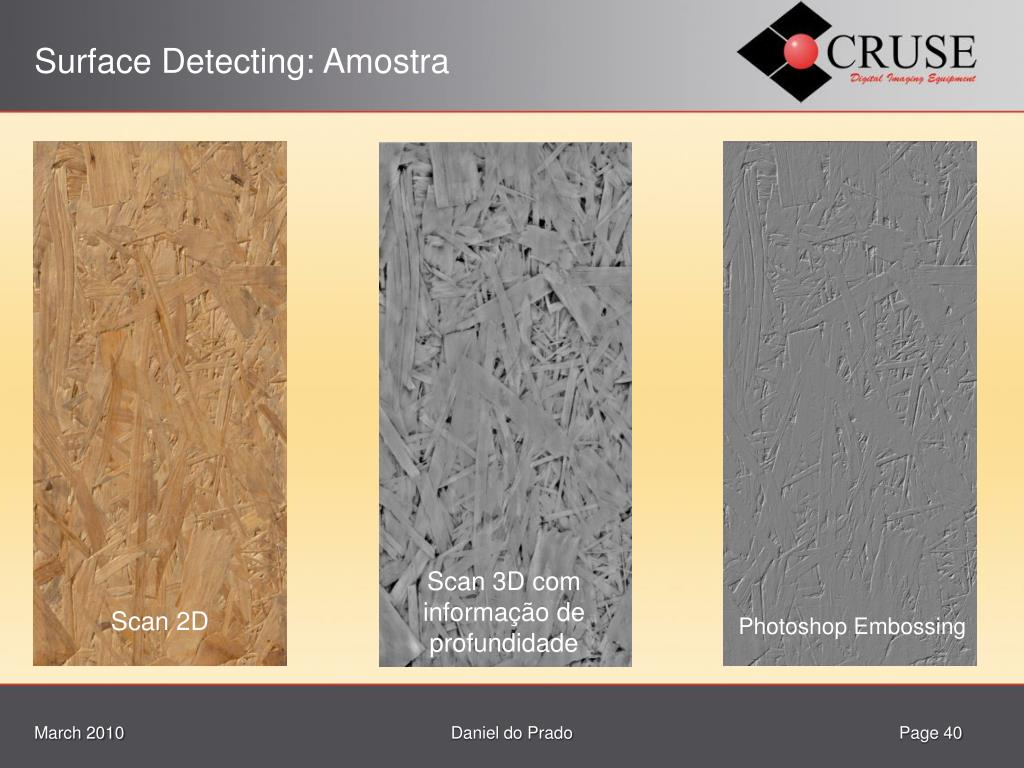 Surface Detecting: Amostra

CRUSE
Digital Imaging Equipment

Scan 2D

Scan 3D com informação de profundidade

Photoshop Embossing

March 2010

Daniel do Prado

Page 40